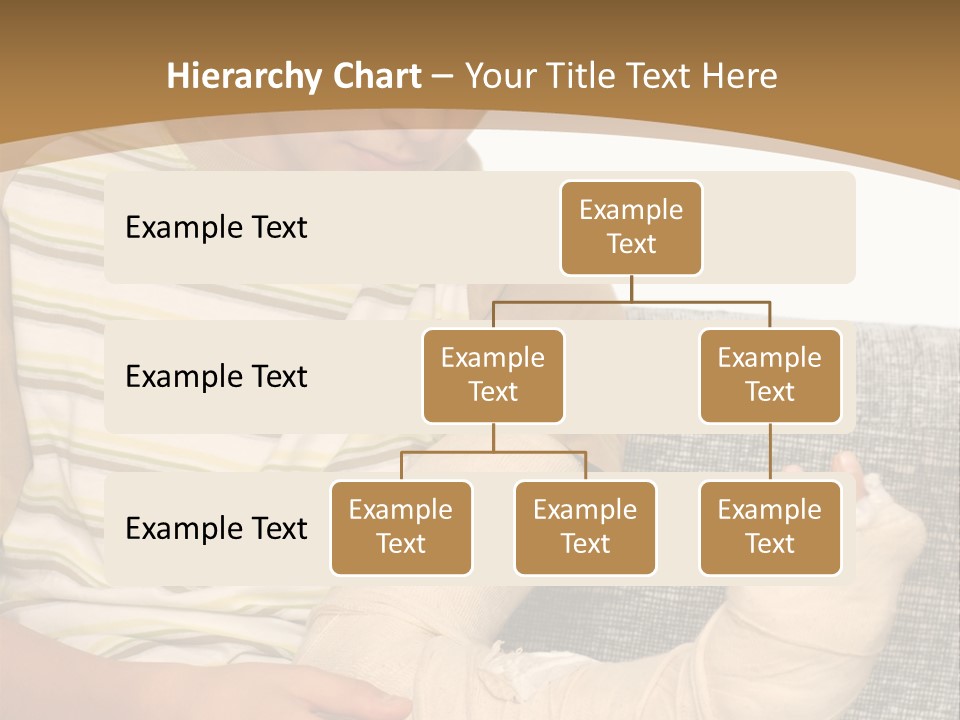 Hierarchy Chart – Your Title Text Here

Example Text

Example Text

Example Text

Example Text

Example Text

Example Text

Example Text

Example Text

Example Text